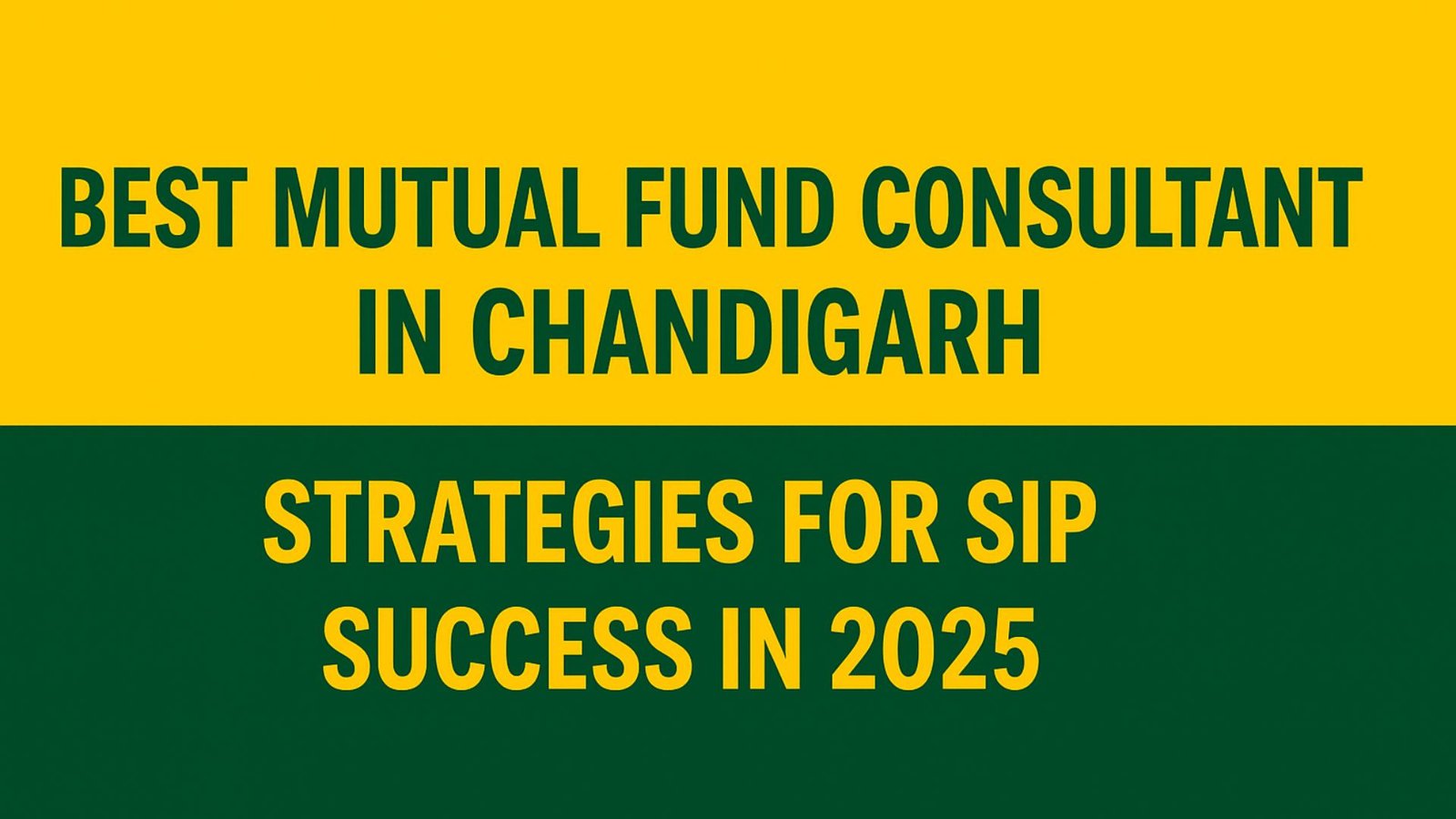 BEST MUTUAL FUND CONSULTANT IN CHANDIGARH

STRATEGIES FOR SIP SUCCESS IN 2025